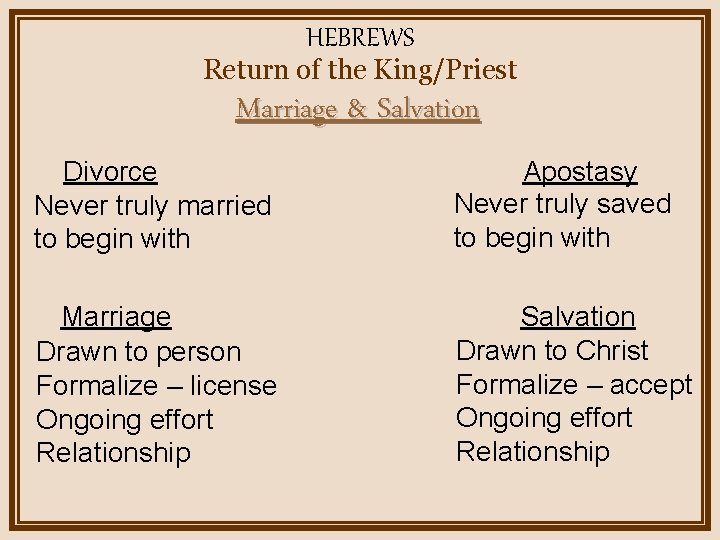 HEBREWS
Return of the King/Priest
Marriage & Salvation

Divorce
Never truly married to begin with

Marriage
Drawn to person
Formalize – license
Ongoing effort
Relationship

Apostasy
Never truly saved to begin with

Salvation
Drawn to Christ
Formalize – accept
Ongoing effort
Relationship